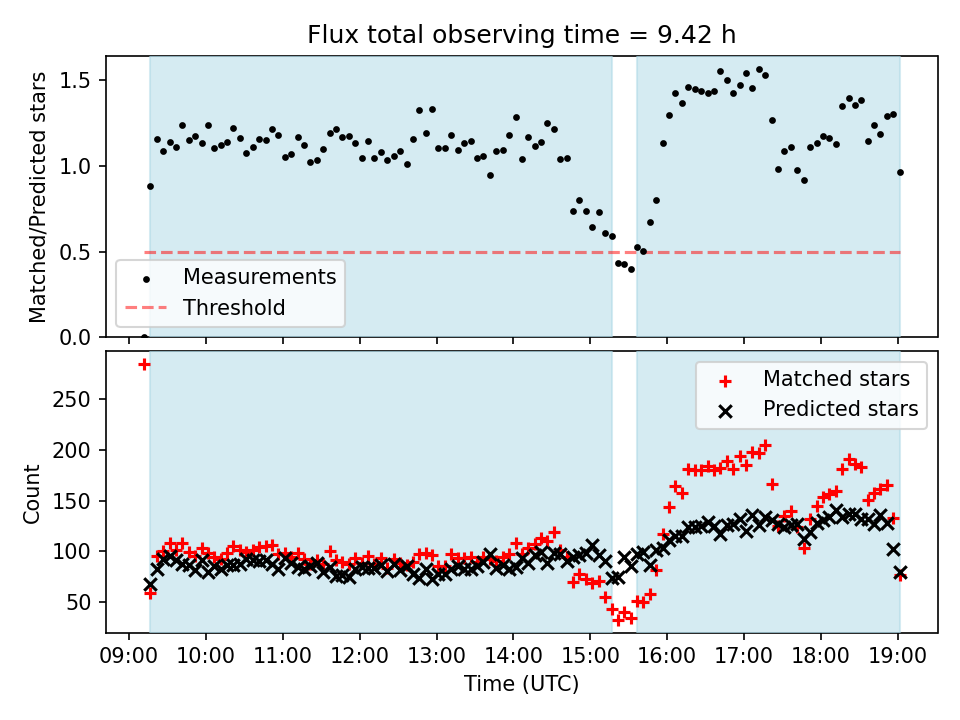 Flux total observing time = 9.42 h

Matched/Predicted stars

1.5
1.0
0.5
0.0

Measurements
Threshold

Count

250
200
150
100
50

Matched stars
Predicted stars

09:00 10:00 11:00 12:00 13:00 14:00 15:00 16:00 17:00 18:00 19:00

Time (UTC)